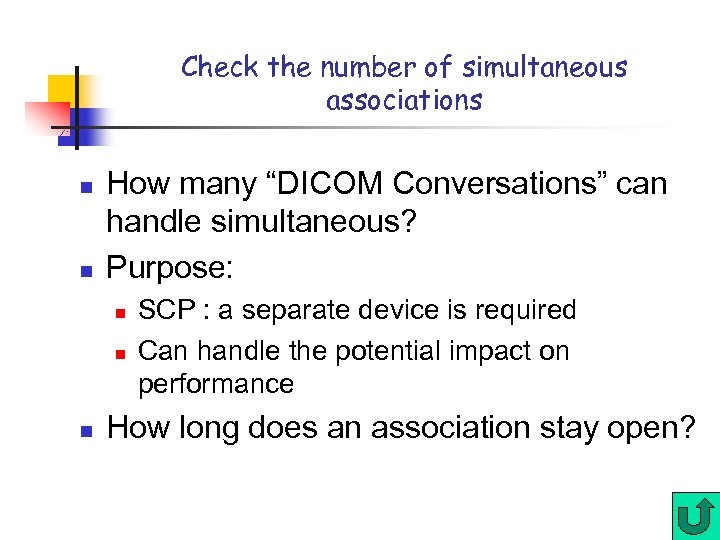 Check the number of simultaneous associations

- How many “DICOM Conversations” can handle simultaneous?
- Purpose:
  - SCP : a separate device is required
  - Can handle the potential impact on performance
- How long does an association stay open?